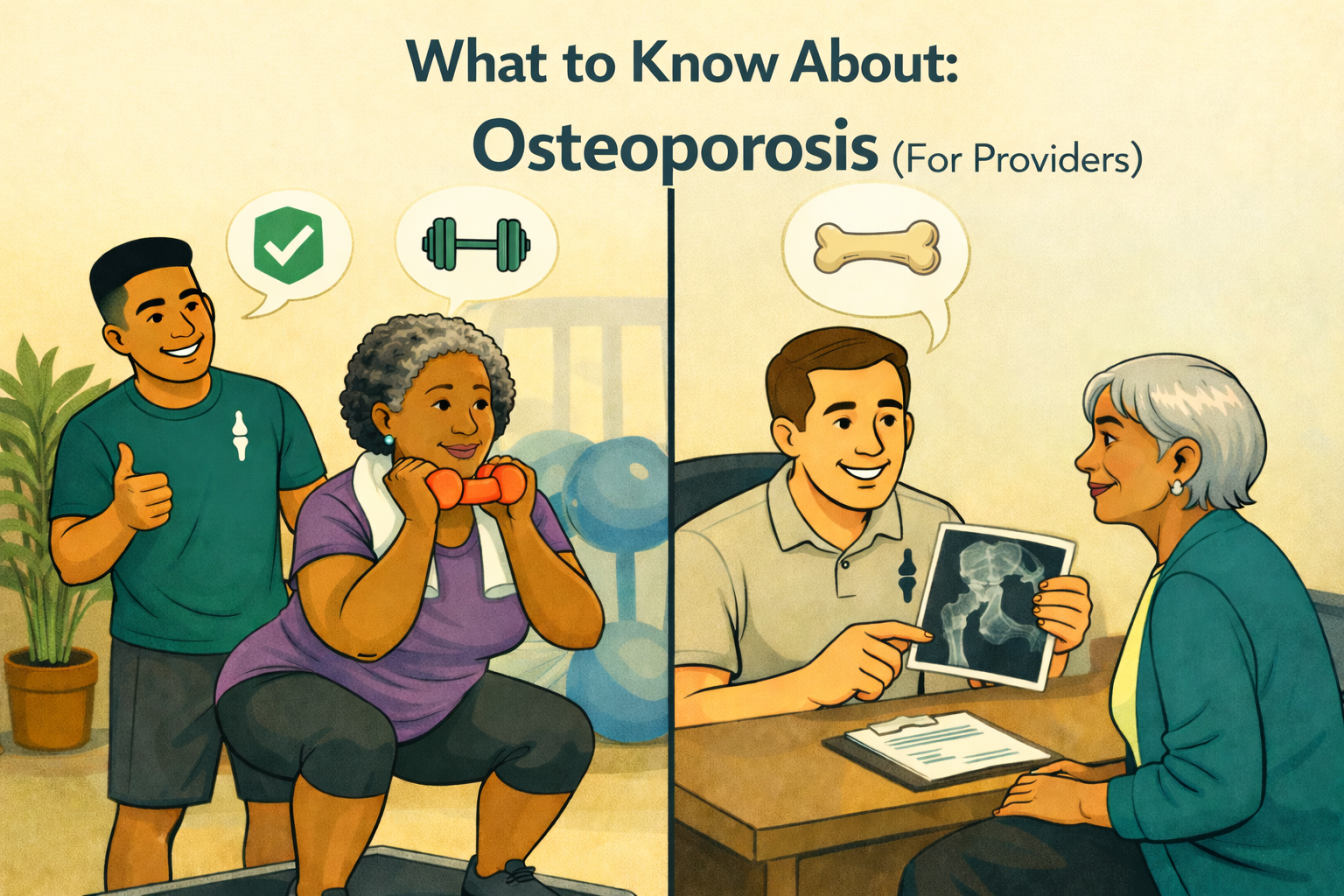 What to Know About:
Osteoporosis (For Providers)